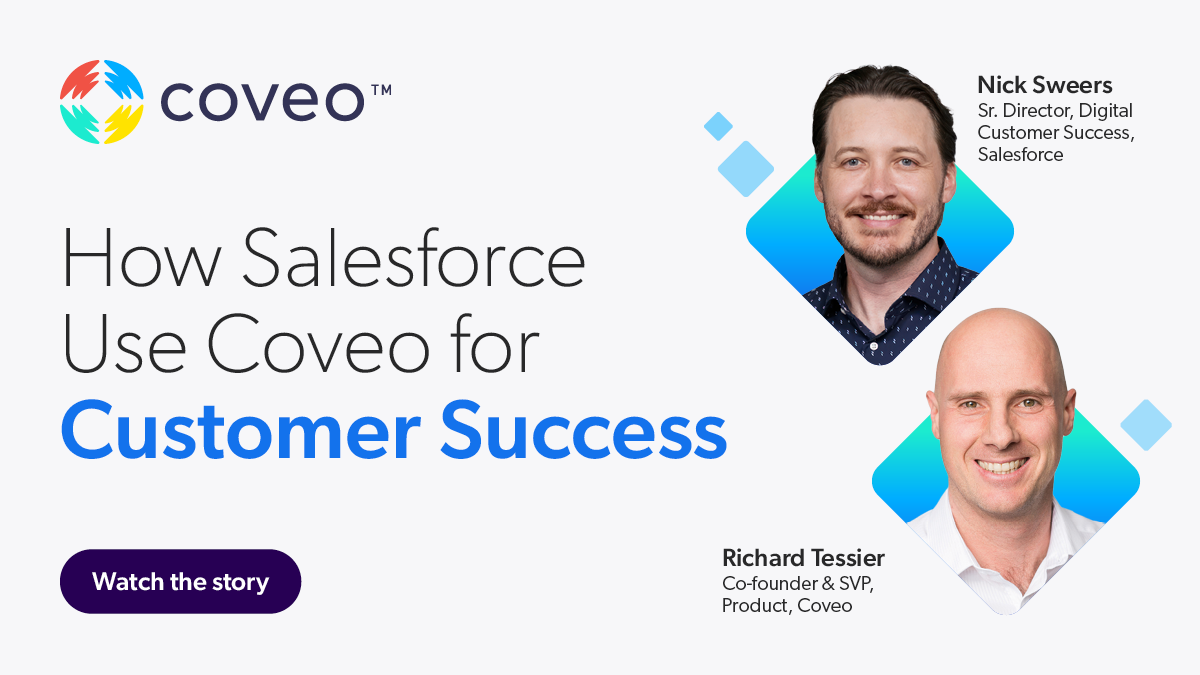 coveo™

How Salesforce Use Coveo for Customer Success

Watch the story

Nick Sweers
Sr. Director, Digital Customer Success, Salesforce

Richard Tessier
Co-founder & SVP, Product, Coveo